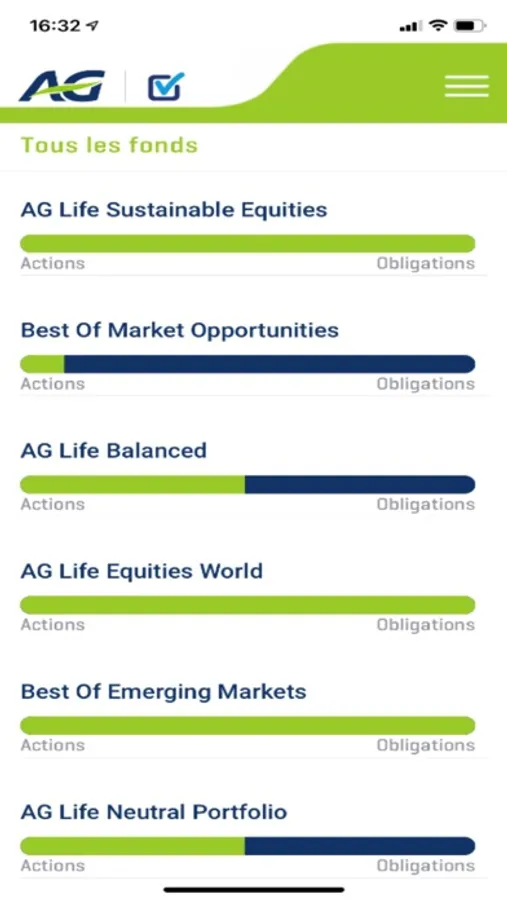 16:32

AG

Tous les fonds

AG Life Sustainable Equities

Actions Obligations

Best Of Market Opportunities

Actions Obligations

AG Life Balanced

Actions Obligations

AG Life Equities World

Actions Obligations

Best Of Emerging Markets

Actions Obligations

AG Life Neutral Portfolio

Actions Obligations